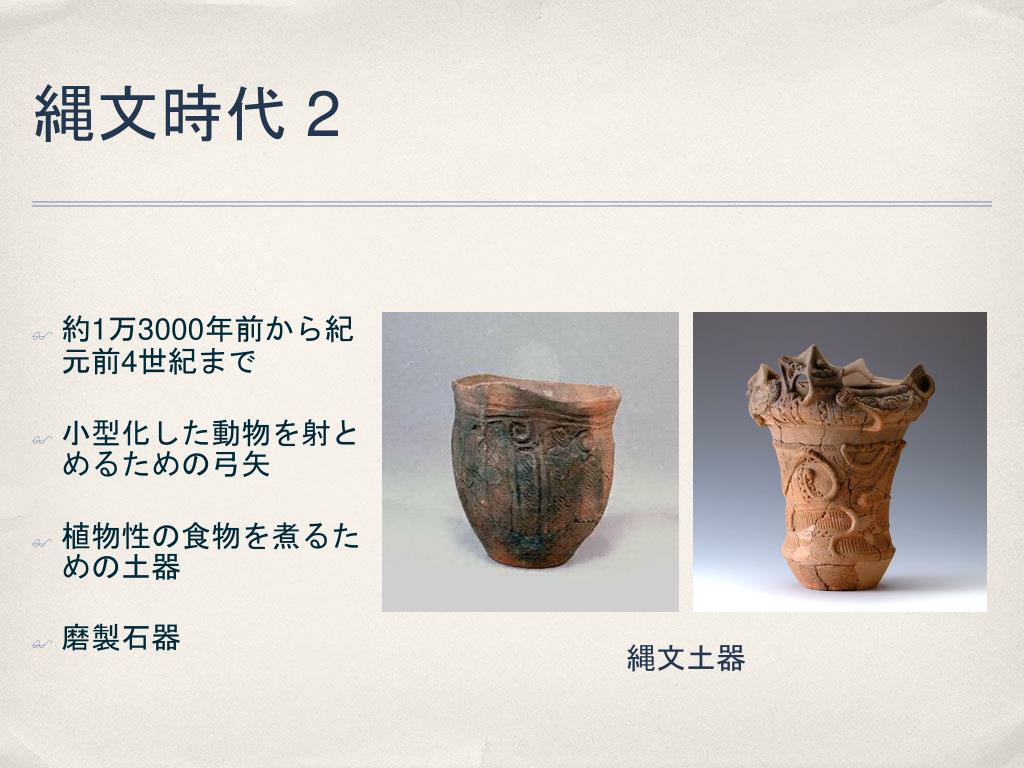 縄文時代 2

約1万3000年前から紀元前4世紀まで

小型化した動物を射とめるための弓矢

植物性の食物を煮るための土器

磨製石器

縄文土器